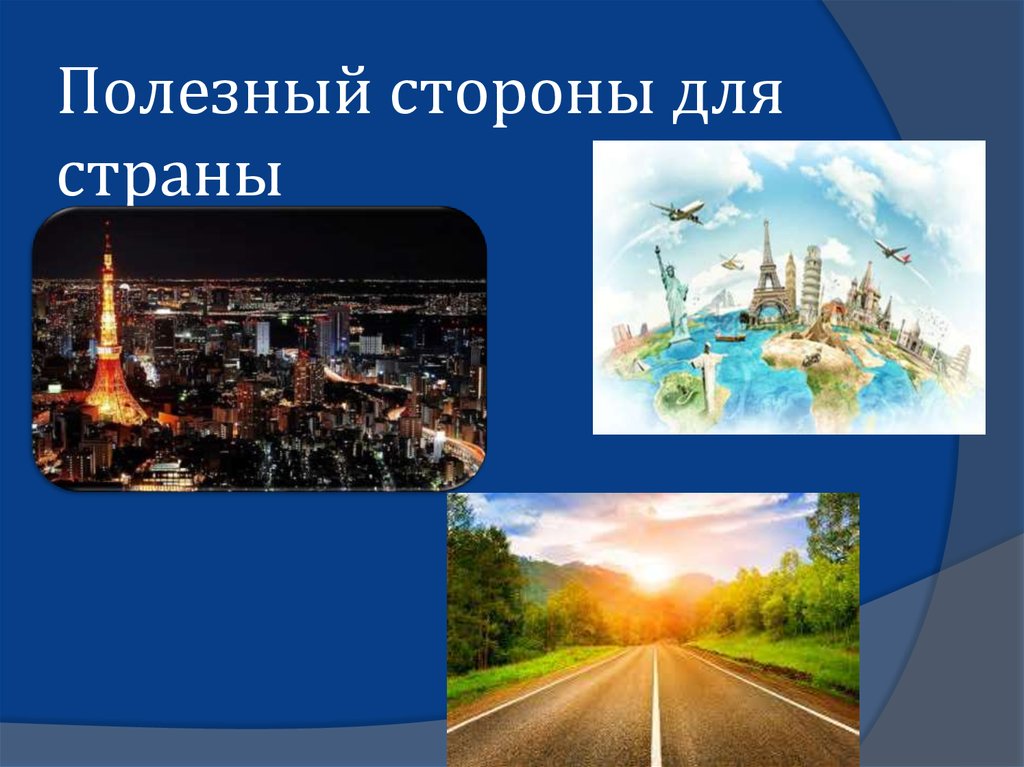 Полезный стороны для страны